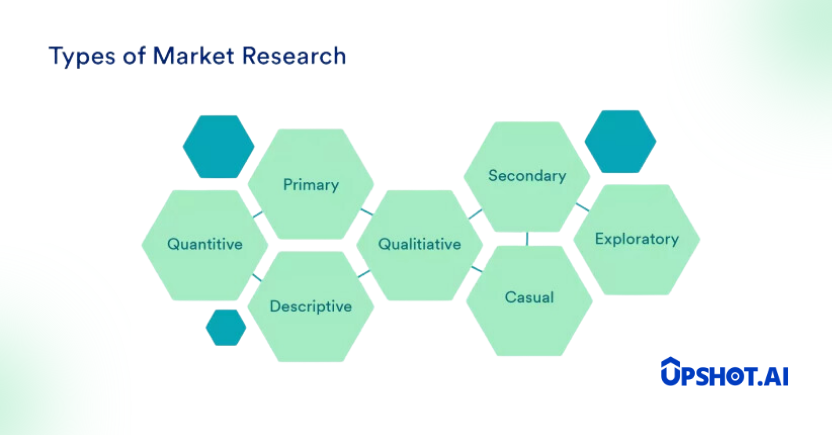 Types of Market Research

Primary

Quantitive

Descriptive

Qualitiative

Secondary

Casual

Exploratory

UPSHOT.AI